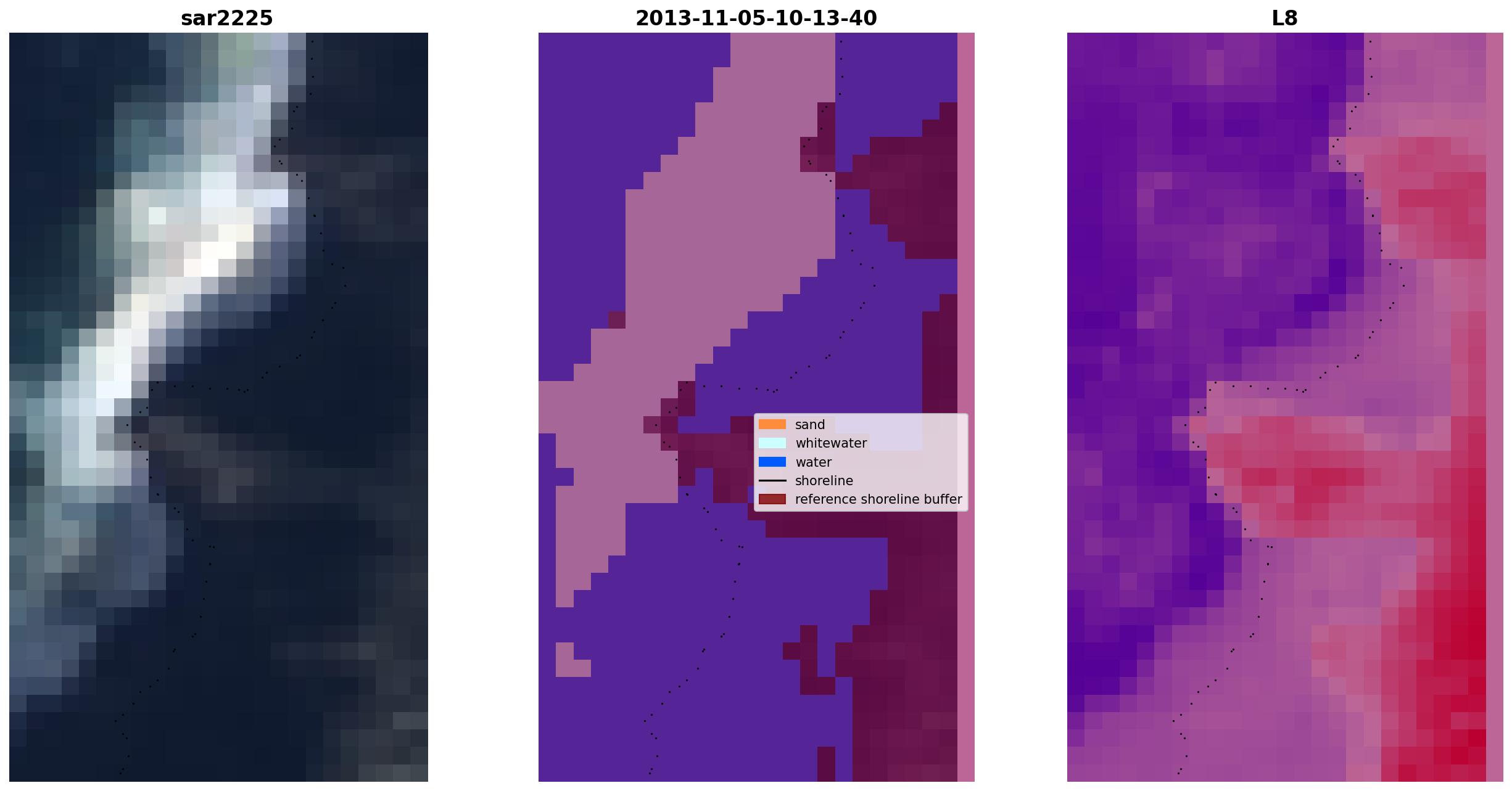 sar2225

2013-11-05-10-13-40

sand
whitewater
water
shoreline
reference shoreline buffer

L8